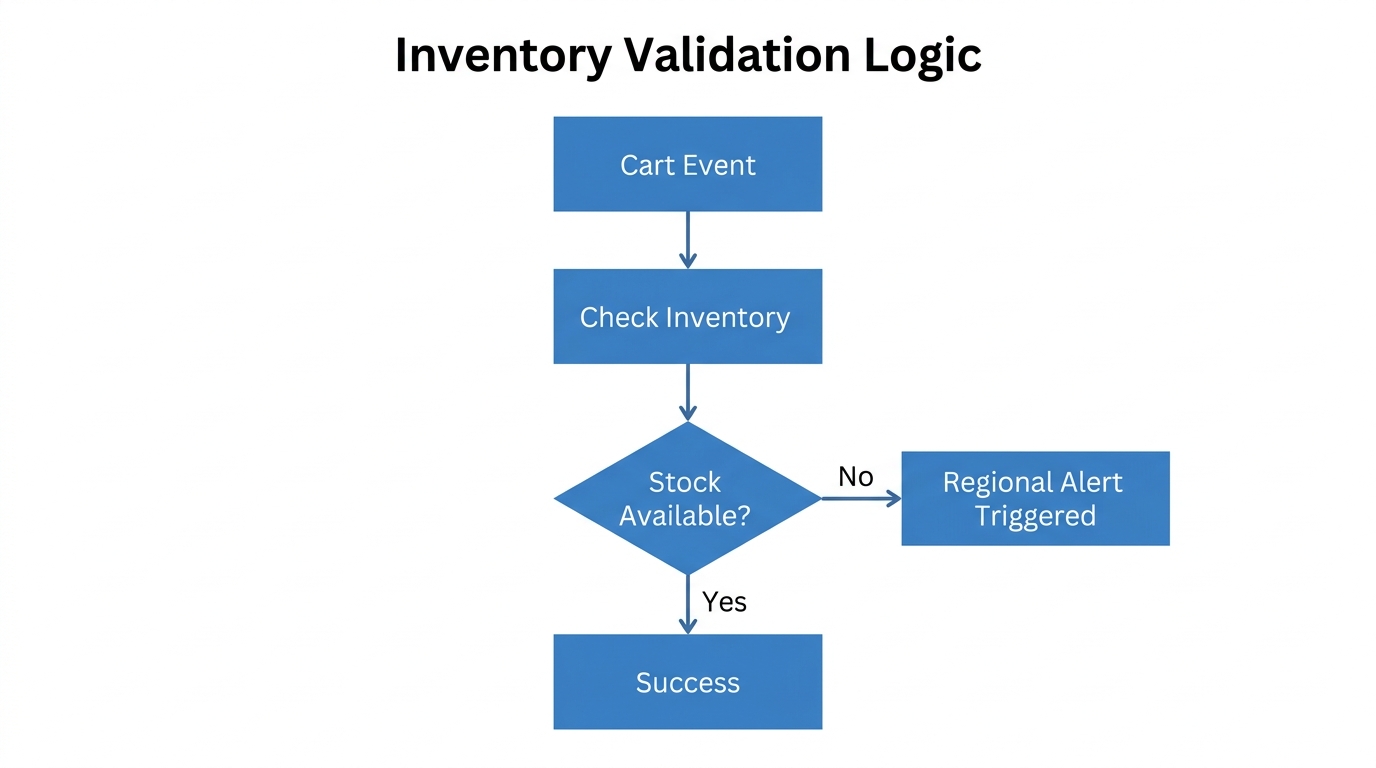 Inventory Validation Logic

Cart Event

Check Inventory

Stock Available?

No

Regional Alert Triggered

Yes

Success